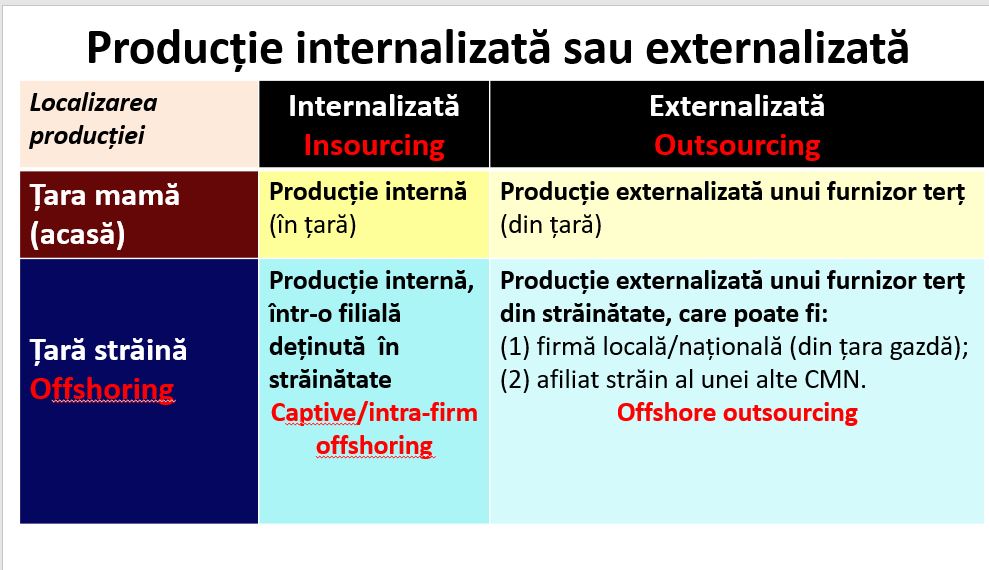 Producție internalizată sau externalizată

| Localizarea producției | Internalizată Insourcing | Externalizată Outsourcing |
|---|---|---|
| Țara mamă (acasă) | Producție internă (în țară) | Producție externalizată unui furnizor terț (din țară) |
| Țară străină Offshoring | Producție internă, într-o filială deținută în străinătate Captive/intra-firm offshoring | Producție externalizată unui furnizor terț din străinătate, care poate fi: (1) firmă locală/națională (din țara gazdă); (2) afiliat străin al unei alte CMN. Offshore outsourcing |